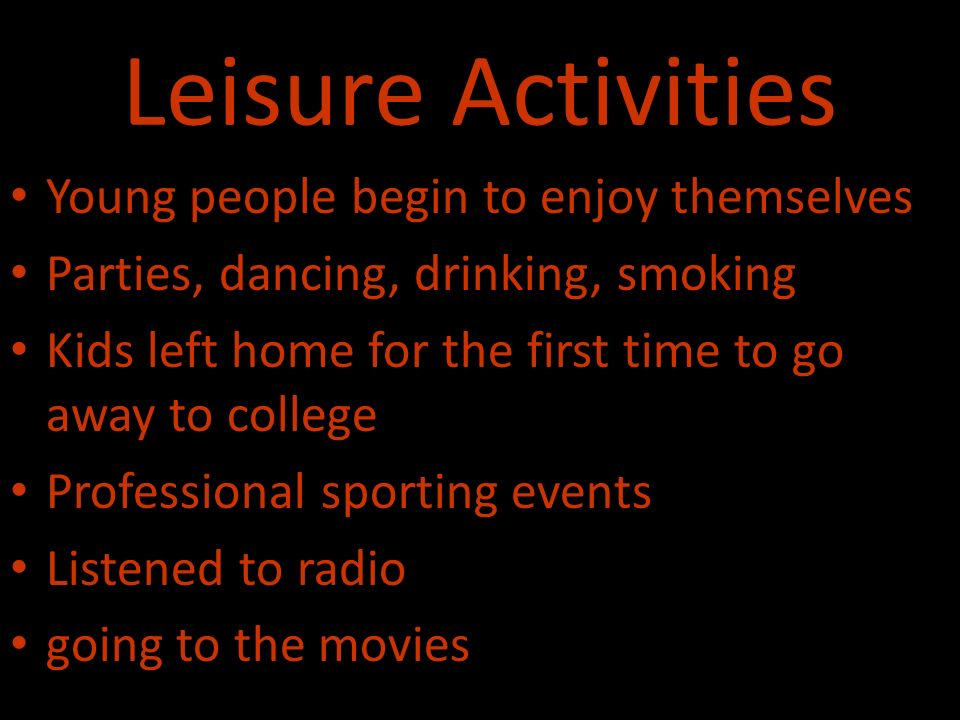 Leisure Activities

• Young people begin to enjoy themselves
• Parties, dancing, drinking, smoking
• Kids left home for the first time to go away to college
• Professional sporting events
• Listened to radio
• going to the movies